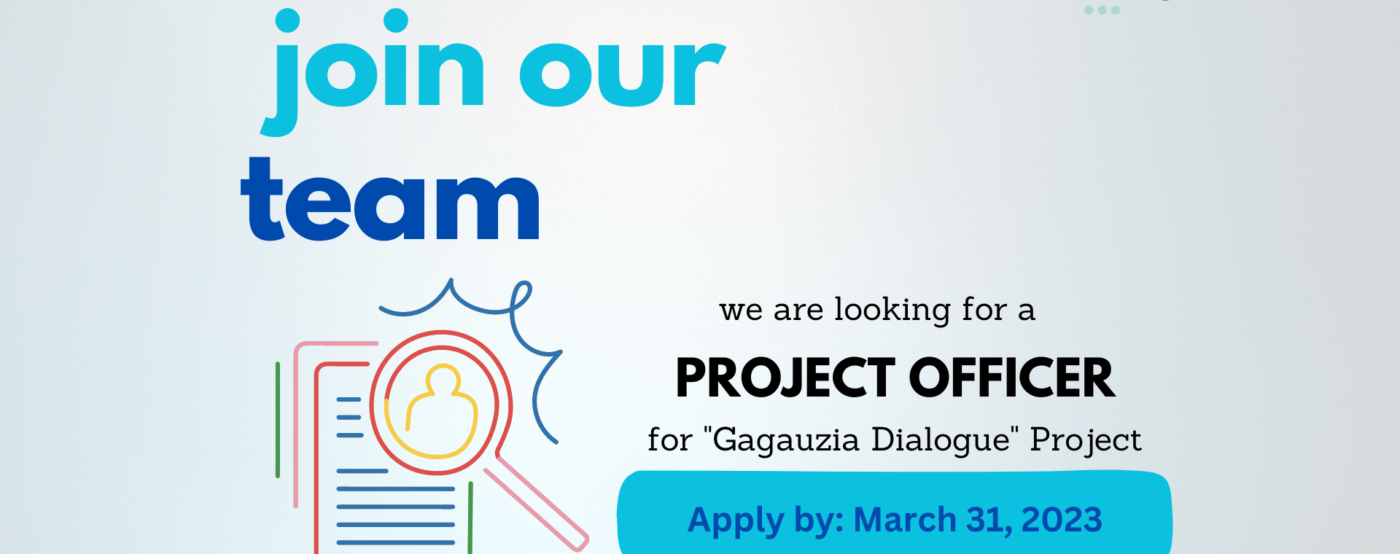 join our team

we are looking for a

PROJECT OFFICER

for "Gagauzia Dialogue" Project

Apply by: March 31, 2023